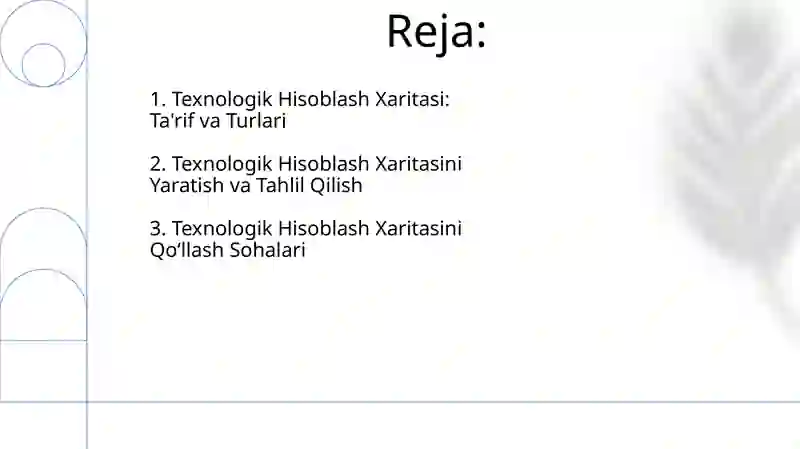 Reja:

1. Texnologik Hisoblash Xaritasi: Ta'rif va Turlari

2. Texnologik Hisoblash Xaritasini Yaratish va Tahlil Qilish

3. Texnologik Hisoblash Xaritasini Qo‘llash Sohalari